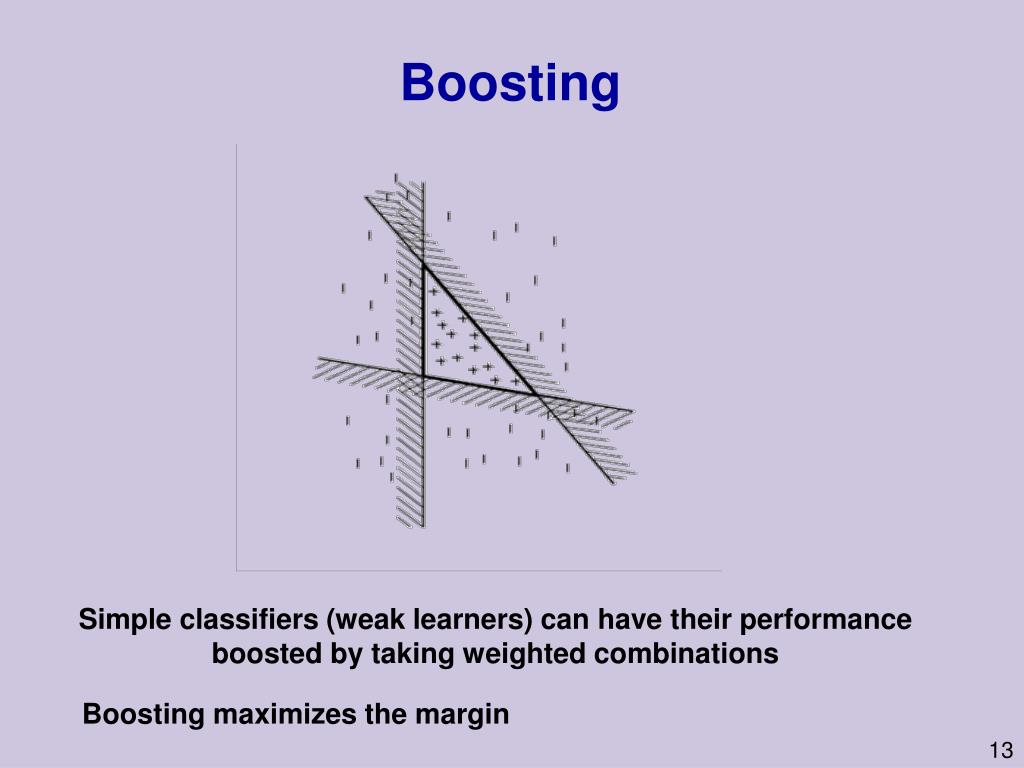 Boosting

Simple classifiers (weak learners) can have their performance boosted by taking weighted combinations

Boosting maximizes the margin

13